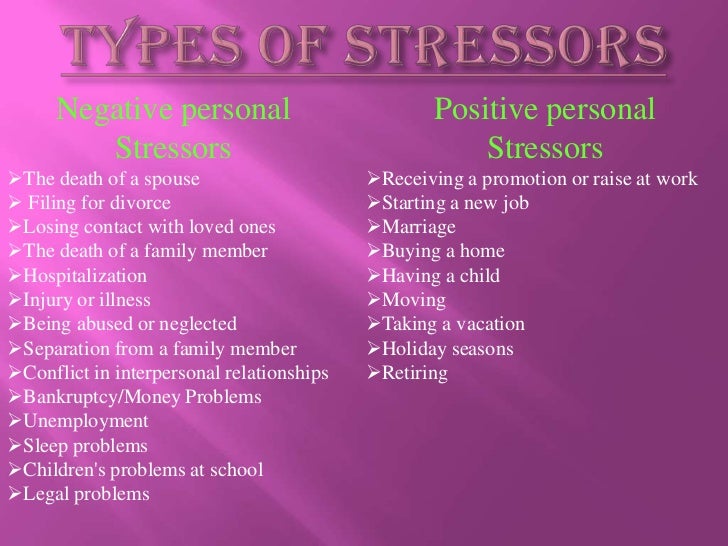 TYPES OF STRESSORS

Negative personal Stressors

➢The death of a spouse
➢ Filing for divorce
➢Losing contact with loved ones
➢The death of a family member
➢Hospitalization
➢Injury or illness
➢Being abused or neglected
➢Separation from a family member
➢Conflict in interpersonal relationships
➢Bankruptcy/Money Problems
➢Unemployment
➢Sleep problems
➢Children's problems at school
➢Legal problems

Positive personal Stressors

➢Receiving a promotion or raise at work
➢Starting a new job
➢Marriage
➢Buying a home
➢Having a child
➢Moving
➢Taking a vacation
➢Holiday seasons
➢Retiring